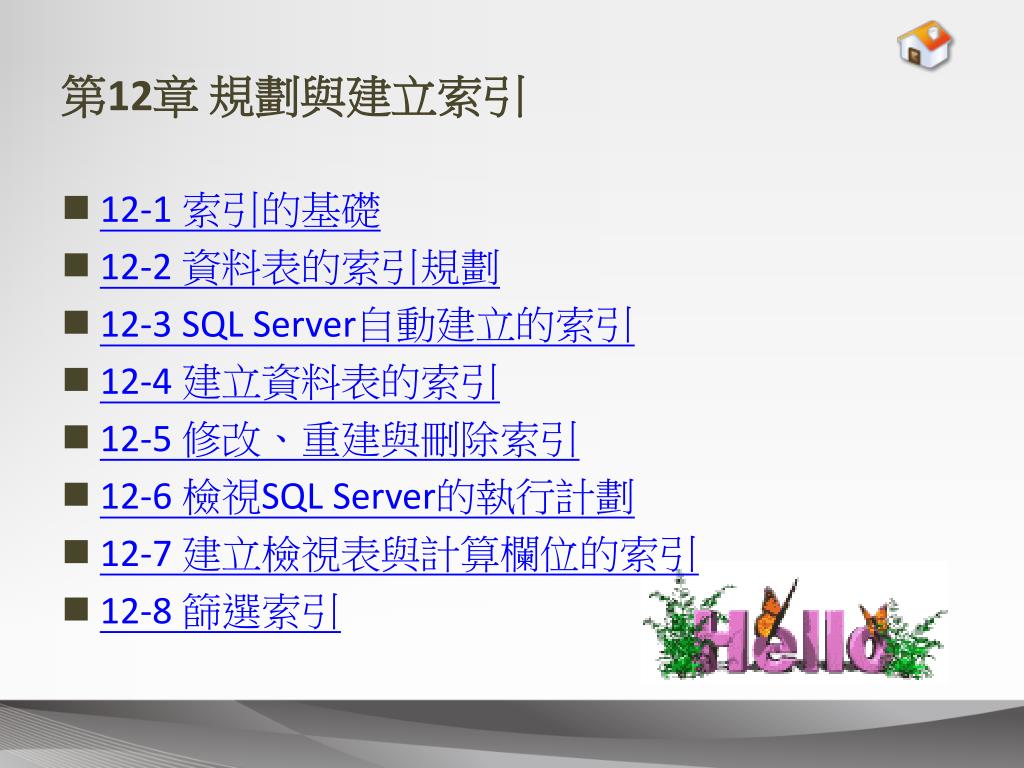 第12章 規劃與建立索引

■ 12-1 索引的基礎
■ 12-2 資料表的索引規劃
■ 12-3 SQL Server自動建立的索引
■ 12-4 建立資料表的索引
■ 12-5 修改、重建與刪除索引
■ 12-6 檢視SQL Server的執行計劃
■ 12-7 建立檢視表與計算欄位的索引
■ 12-8 篩選索引

Hello